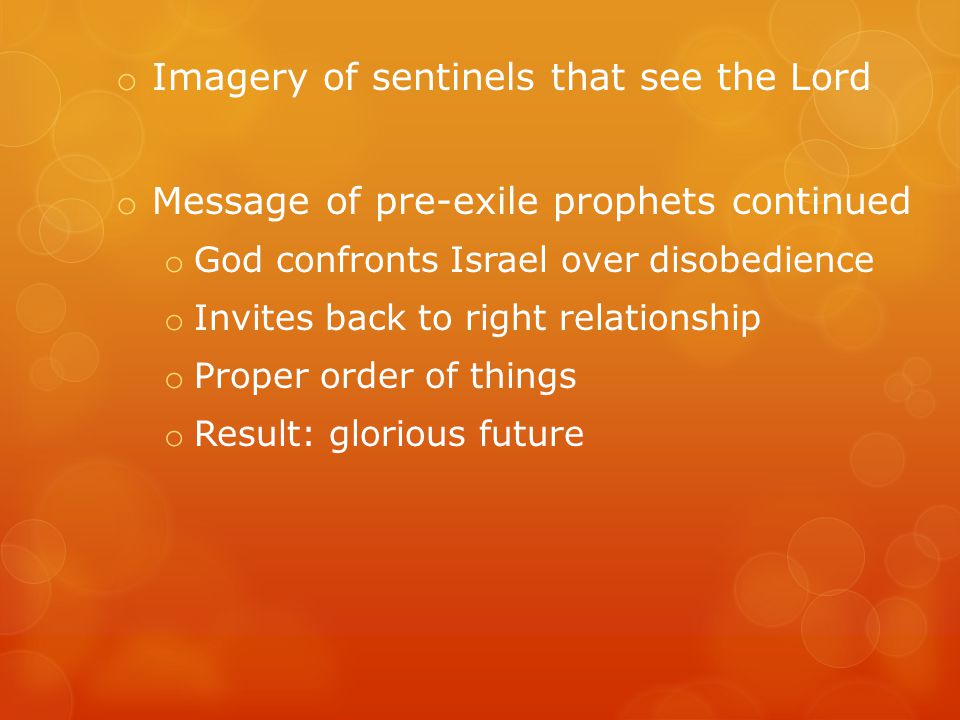 o Imagery of sentinels that see the Lord

o Message of pre-exile prophets continued
o God confronts Israel over disobedience
o Invites back to right relationship
o Proper order of things
o Result: glorious future